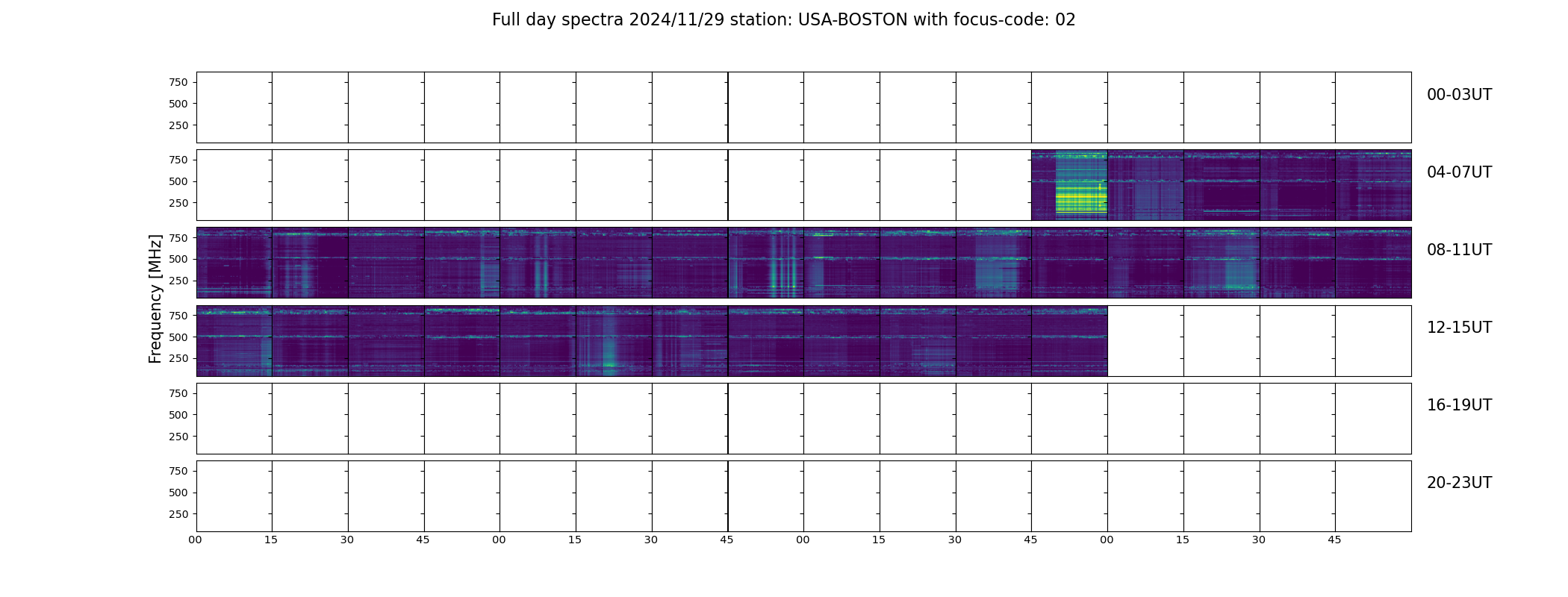 Full day spectra 2024/11/29 station: USA-BOSTON with focus-code: 02

Frequency [MHz]

750
500
250
00-03UT

750
500
250
04-07UT

750
500
250
08-11UT

750
500
250
12-15UT

750
500
250
16-19UT

750
500
250
20-23UT

00 15 30 45 00 15 30 45 00 15 30 45 00 15 30 45